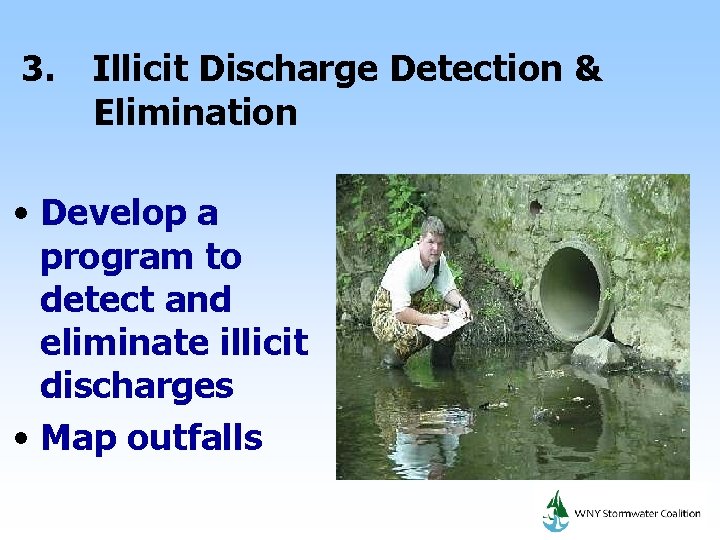 3. Illicit Discharge Detection & Elimination

• Develop a program to detect and eliminate illicit discharges

• Map outfalls

WNY Stormwater Coalition